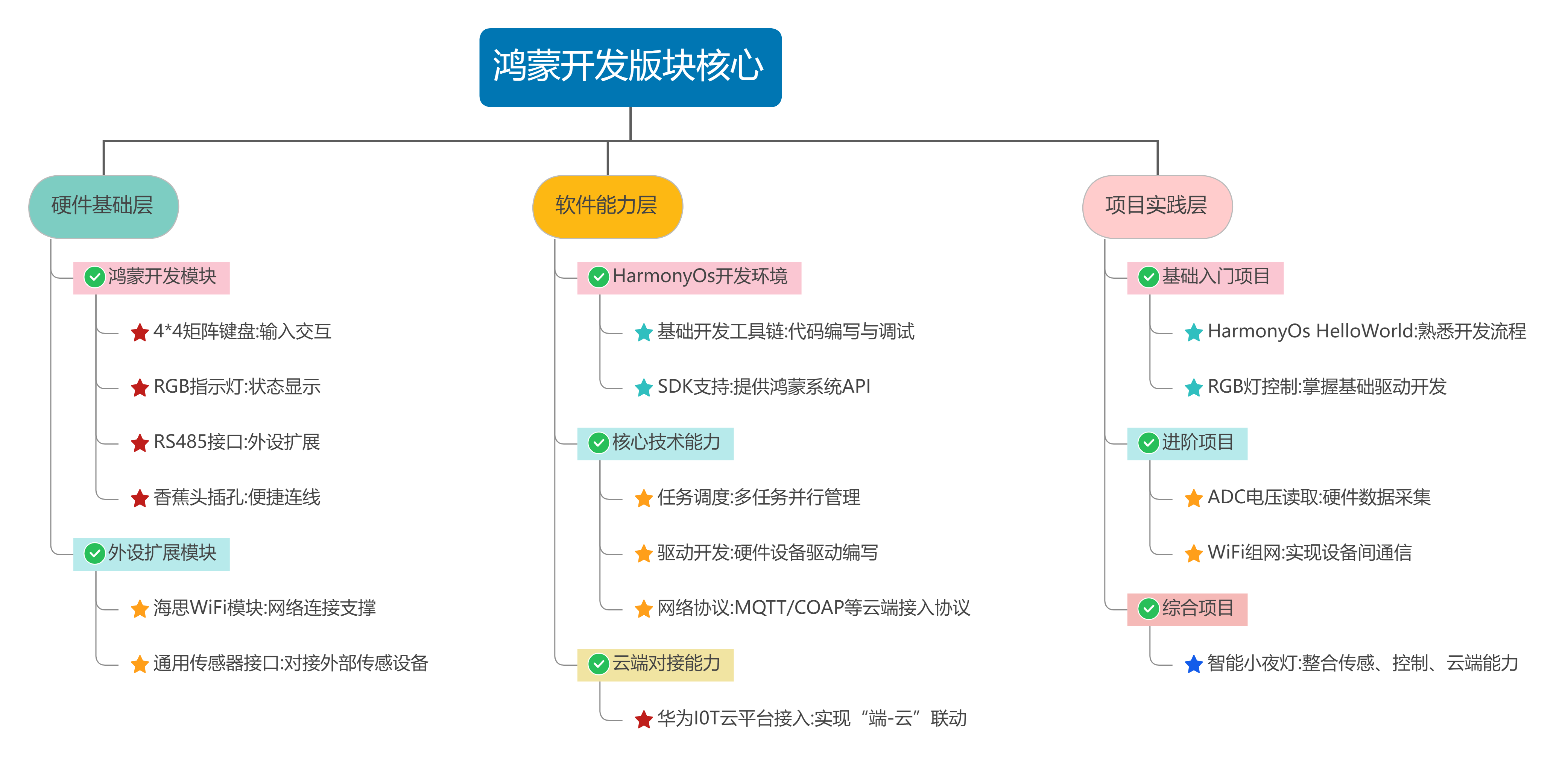 鸿蒙开发版块核心

硬件基础层

鸿蒙开发模块

4*4矩阵键盘:输入交互

RGB指示灯:状态显示

RS485接口:外设扩展

香蕉头插孔:便捷连线

外设扩展模块

海思WiFi模块:网络连接支撑

通用传感器接口:对接外部传感设备

软件能力层

HarmonyOs开发环境

基础开发工具链:代码编写与调试

SDK支持:提供鸿蒙系统API

核心技术能力

任务调度:多任务并行管理

驱动开发:硬件设备驱动编写

网络协议:MQTT/COAP等云端接入协议

云端对接能力

华为I0T云平台接入:实现“端-云”联动

项目实践层

基础入门项目

HarmonyOs HelloWorld:熟悉开发流程

RGB灯控制:掌握基础驱动开发

进阶项目

ADC电压读取:硬件数据采集

WiFi组网:实现设备间通信

综合项目

智能小夜灯:整合传感、控制、云端能力